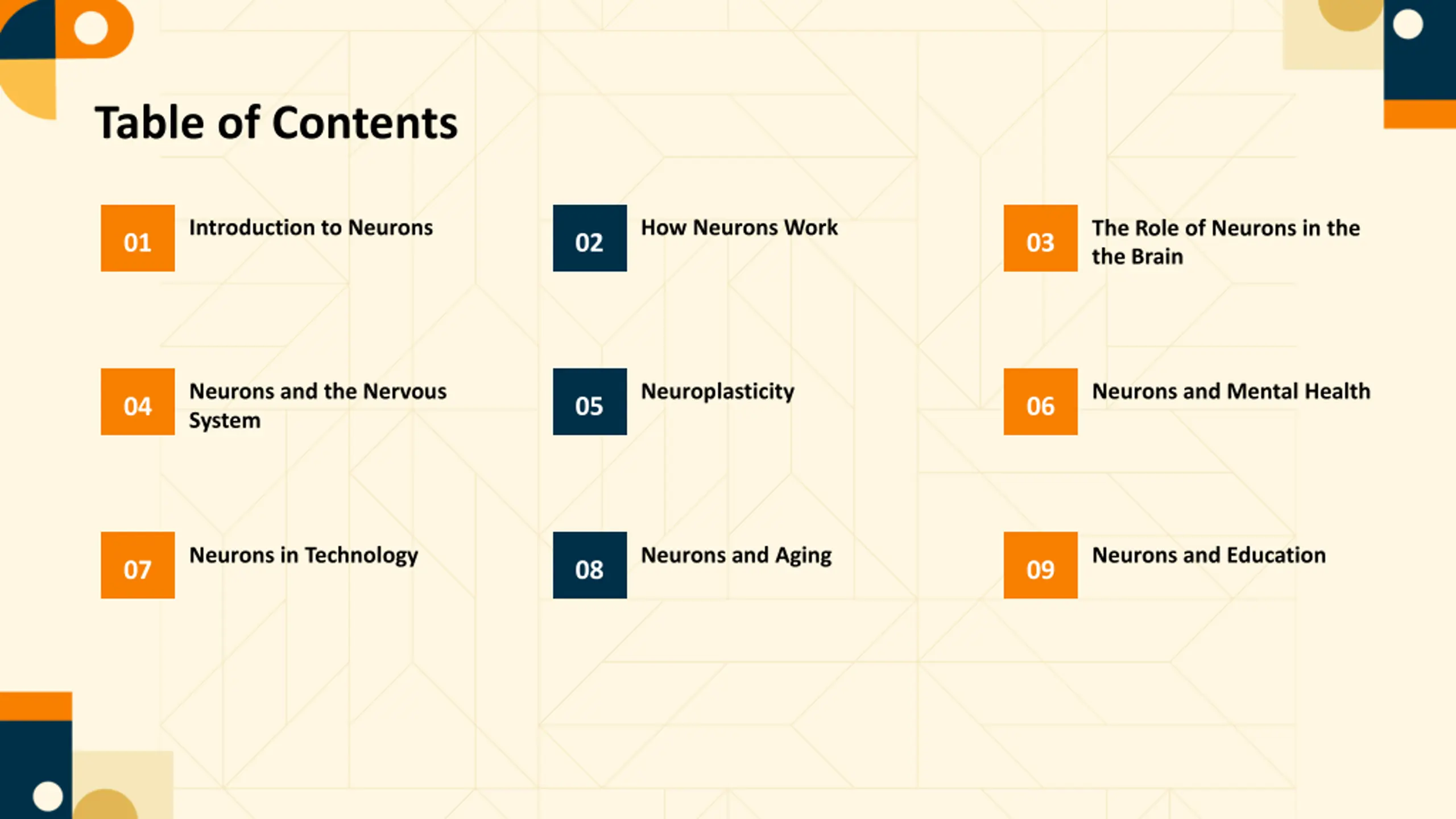 Table of Contents

01 Introduction to Neurons

02 How Neurons Work

03 The Role of Neurons in the the Brain

04 Neurons and the Nervous System

05 Neuroplasticity

06 Neurons and Mental Health

07 Neurons in Technology

08 Neurons and Aging

09 Neurons and Education